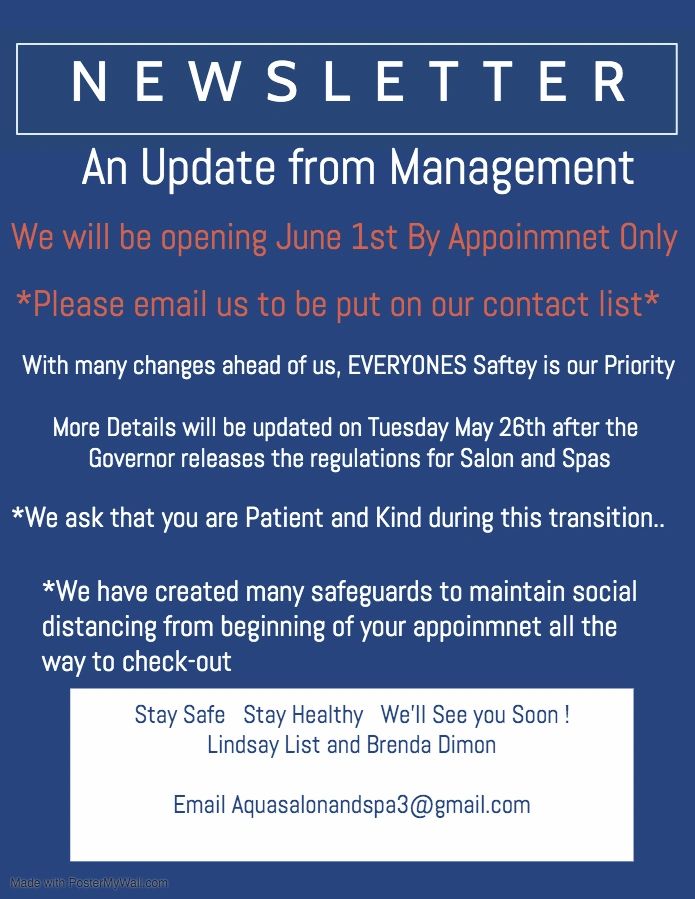 NEWSLETTER

An Update from Management

We will be opening June 1st By Appoinmnet Only

*Please email us to be put on our contact list*

With many changes ahead of us, EVERYONES Saftey is our Priority

More Details will be updated on Tuesday May 26th after the Governor releases the regulations for Salon and Spas

*We ask that you are Patient and Kind during this transition..

*We have created many safeguards to maintain social distancing from beginning of your appoinmnet all the way to check-out

Stay Safe Stay Healthy We'll See you Soon !
Lindsay List and Brenda Dimon

Email Aquasalonandspa3@gmail.com

Made with PosterMyWall.com